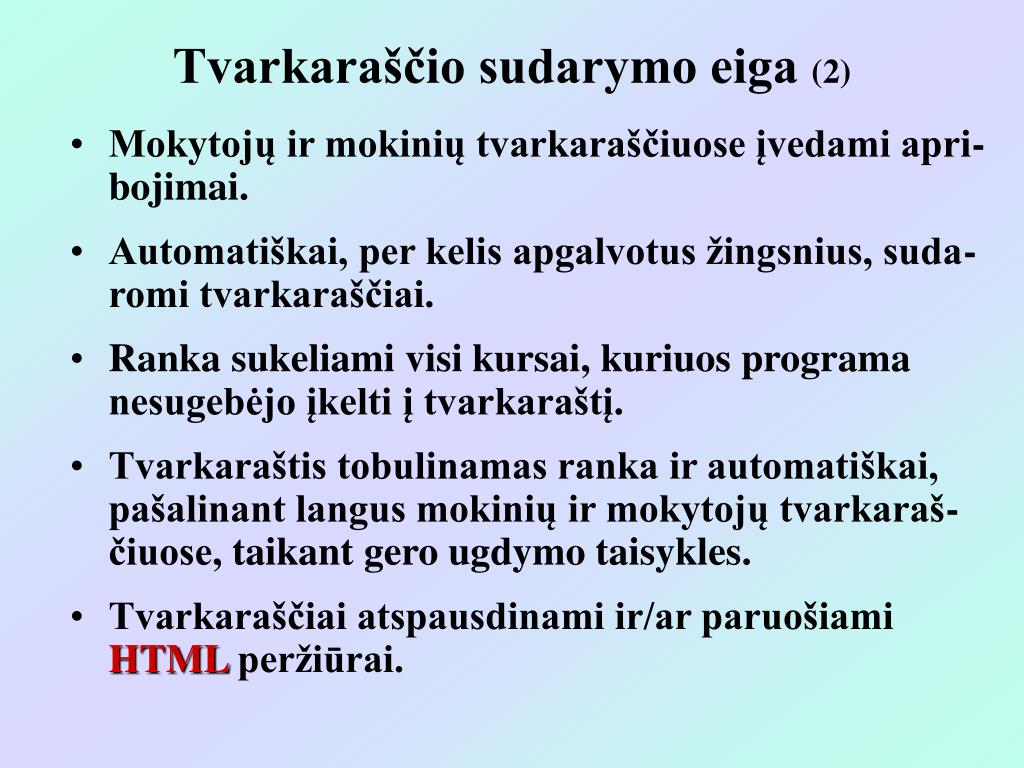 Tvarkaraščio sudarymo eiga (2)

• Mokytojų ir mokinių tvarkaraščiuose įvedami apribojimai.

• Automatiškai, per kelis apgalvotus žingsnius, sudaromi tvarkaraščiai.

• Ranka sukeliami visi kursai, kuriuos programa nesugebėjo įkelti į tvarkaraštį.

• Tvarkaraštis tobulinamas ranka ir automatiškai, pašalinant langus mokinių ir mokytojų tvarkaraščiuose, taikant gero ugdymo taisykles.

• Tvarkaraščiai atspausdinami ir/ar paruošiami HTML peržiūrai.